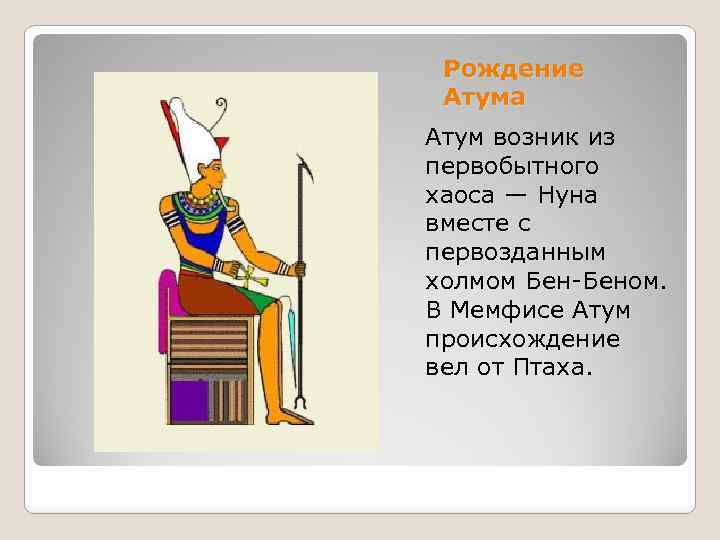 Рождение Атума

Атум возник из первобытного хаоса — Нуна вместе с первозданным холмом Бен-Беном. В Мемфисе Атум происхождение вел от Птаха.